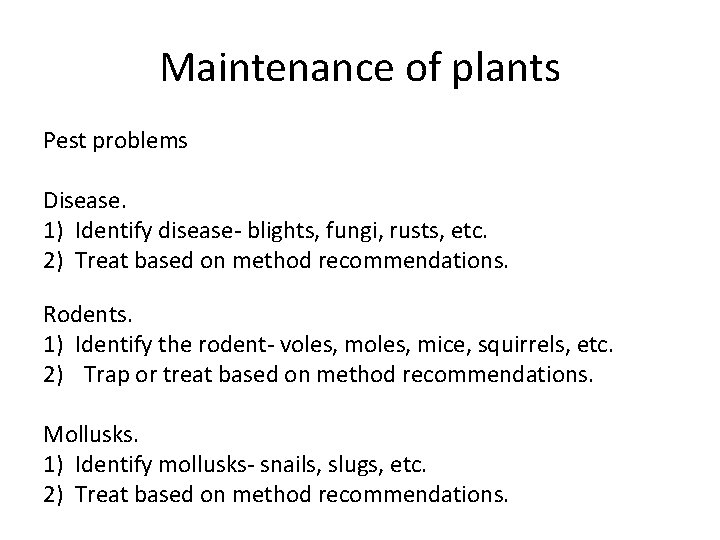 Maintenance of plants

Pest problems

Disease.
1) Identify disease- blights, fungi, rusts, etc.
2) Treat based on method recommendations.

Rodents.
1) Identify the rodent- voles, moles, mice, squirrels, etc.
2) Trap or treat based on method recommendations.

Mollusks.
1) Identify mollusks- snails, slugs, etc.
2) Treat based on method recommendations.